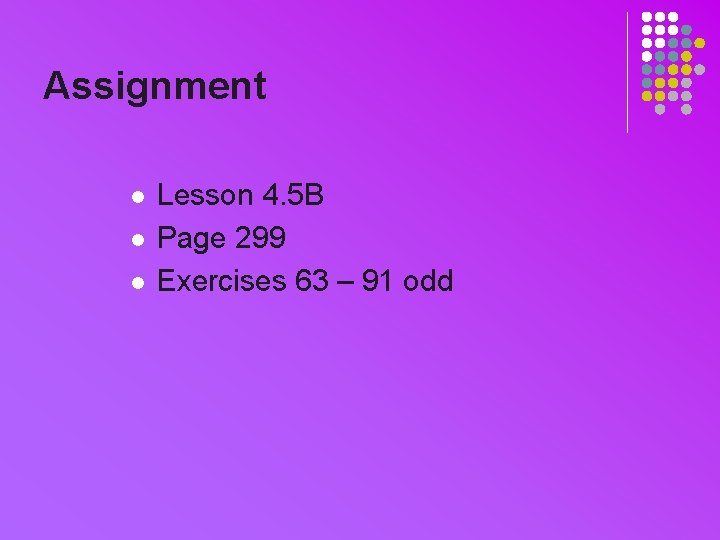 Assignment

- Lesson 4.5B
- Page 299
- Exercises 63 – 91 odd